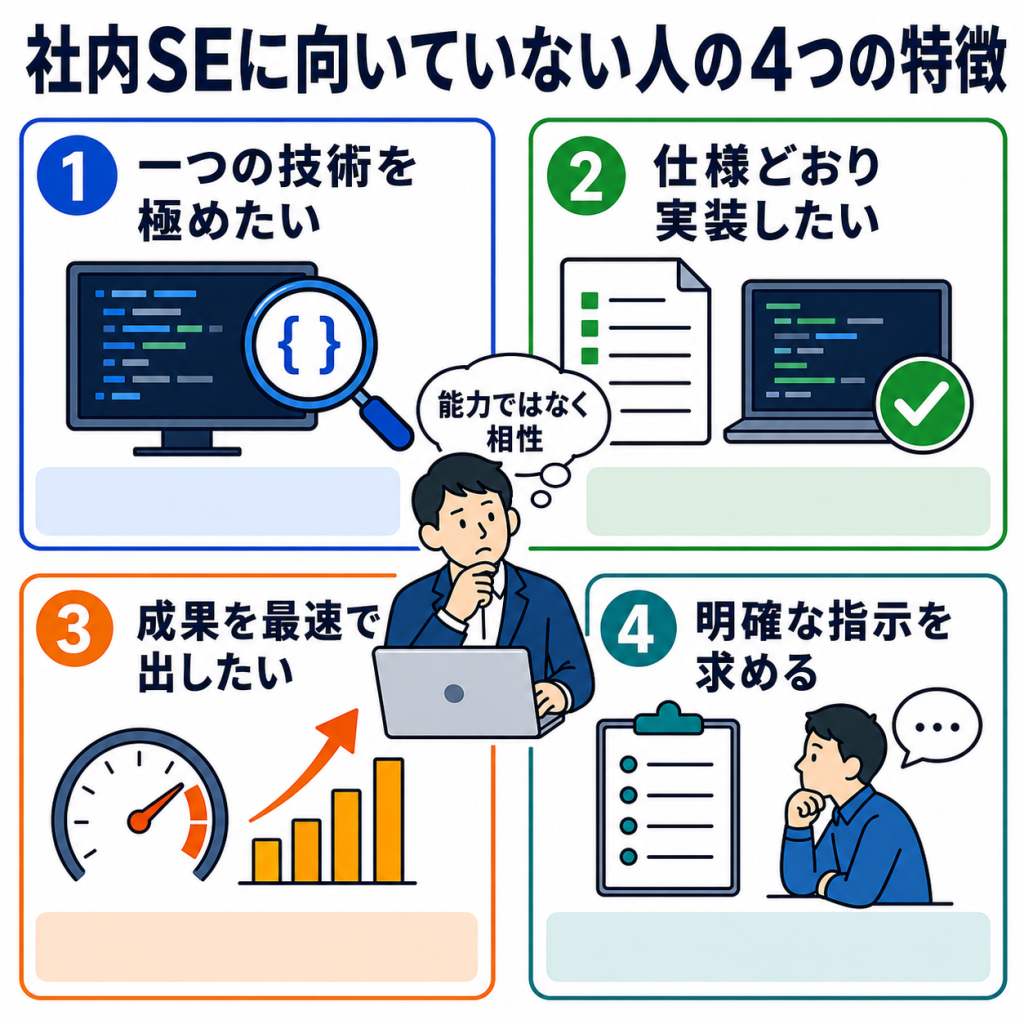 社内SEに向いていない人の4つの特徴

1 一つの技術を極めたい

{ }

2 仕様どおり実装したい

能力ではなく相性

3 成果を最速で出したい

4 明確な指示を求める

...